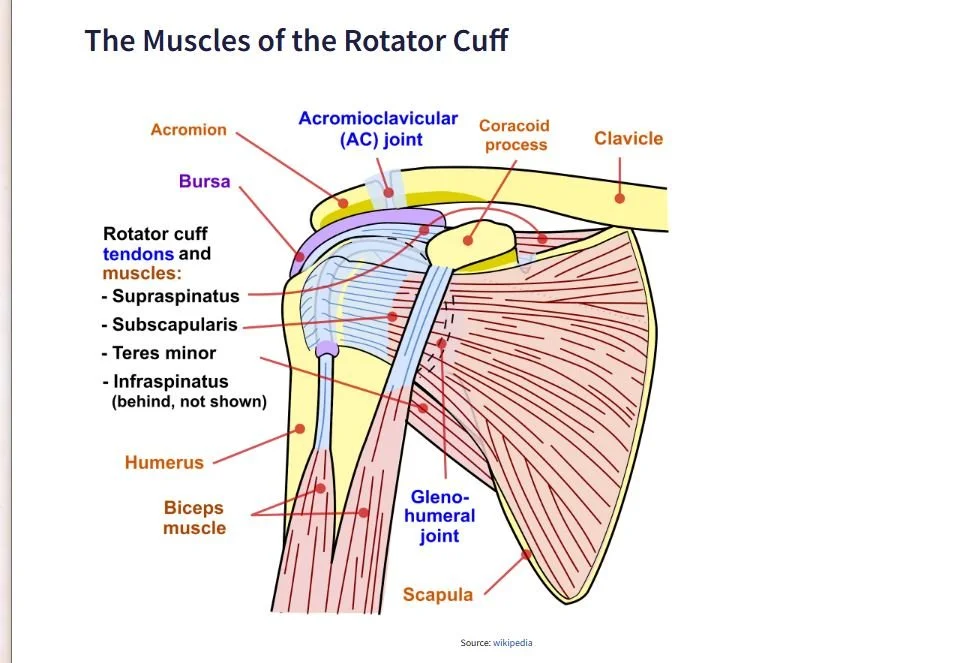 The Muscles of the Rotator Cuff

Acromion

Acromioclavicular (AC) joint

Coracoid process

Clavicle

Bursa

Rotator cuff tendons and muscles:
- Supraspinatus
- Subscapularis
- Teres minor
- Infraspinatus (behind, not shown)

Humerus

Biceps muscle

Gleno-humeral joint

Scapula

Source: wikipedia